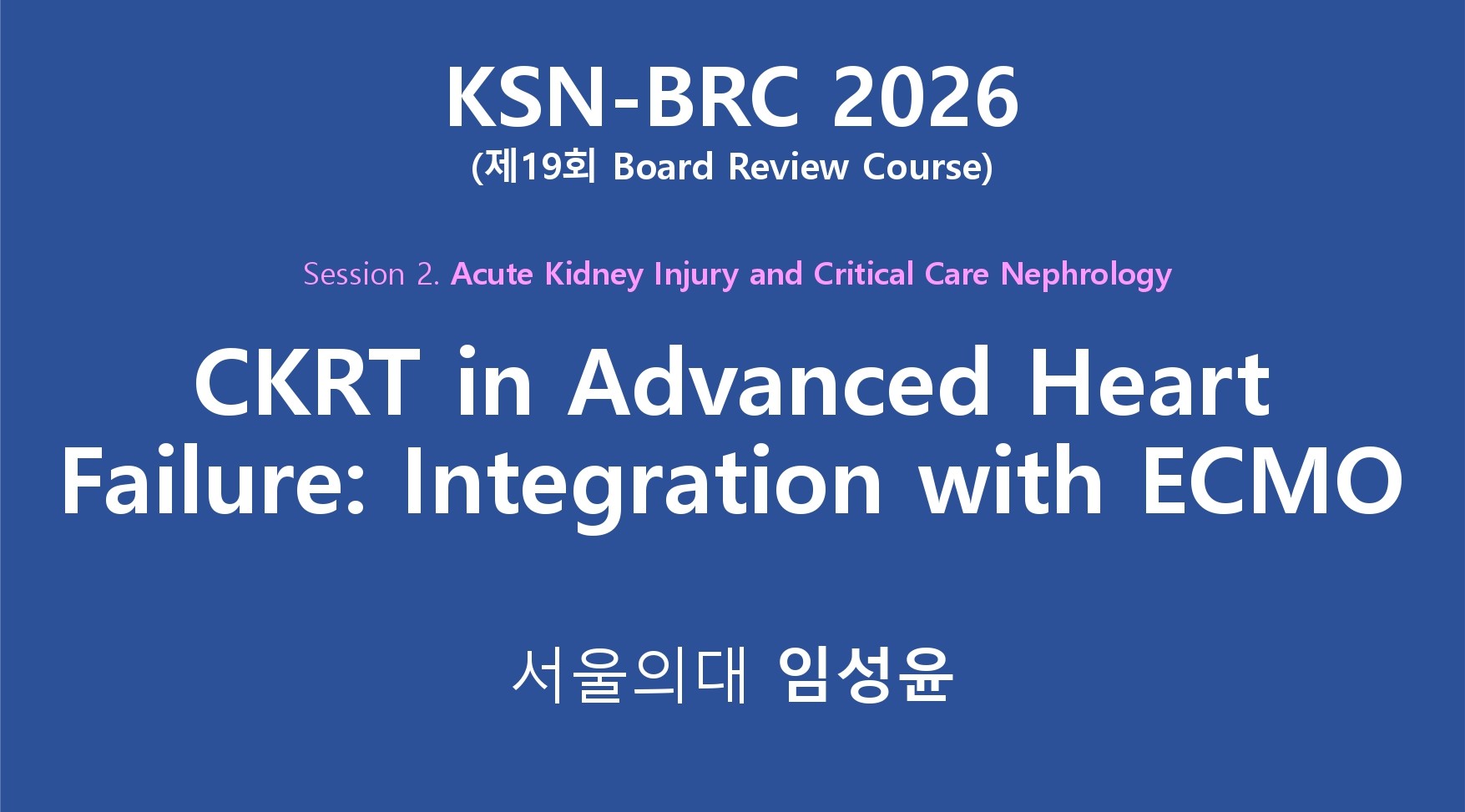 KSN-BRC 2026
(제19회 Board Review Course)

Session 2. Acute Kidney Injury and Critical Care Nephrology

CKRT in Advanced Heart Failure: Integration with ECMO

서울의대 임성윤